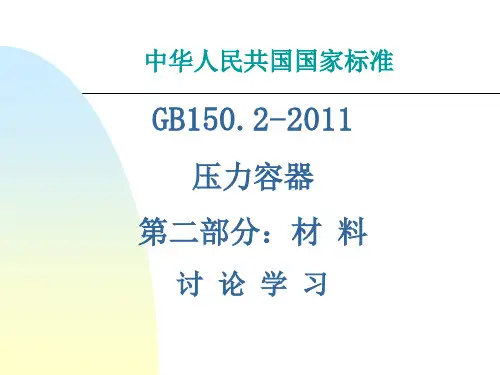 中华人民共国国家标准

GB150.2-2011

压力容器

第二部分：材 料

讨 论 学 习